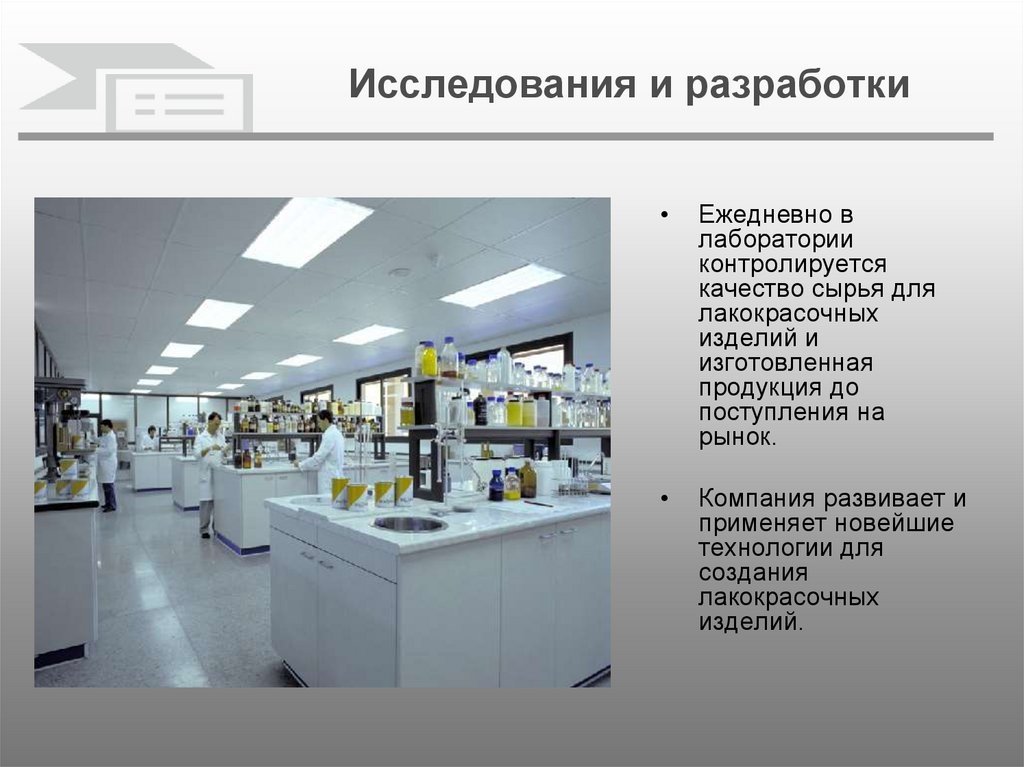 Исследования и разработки

• Ежедневно в лаборатории контролируется качество сырья для лакокрасочных изделий и изготовленная продукция до поступления на рынок.

• Компания развивает и применяет новейшие технологии для создания лакокрасочных изделий.